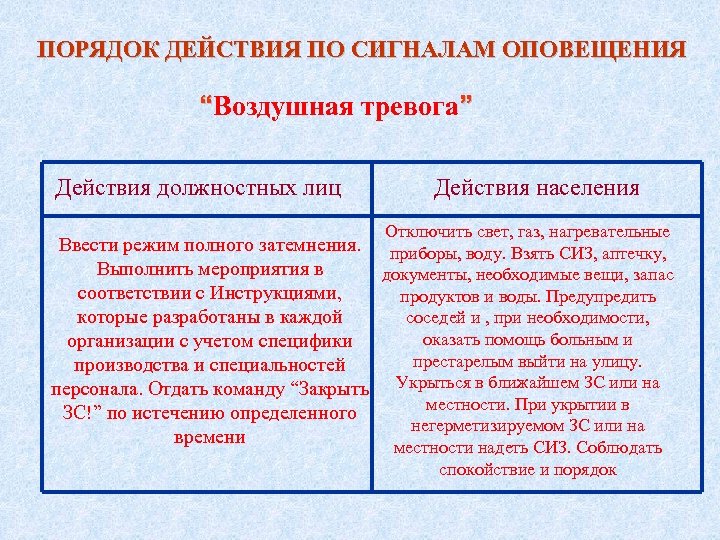 ПОРЯДОК ДЕЙСТВИЯ ПО СИГНАЛАМ ОПОВЕЩЕНИЯ

“Воздушная тревога”

| Действия должностных лиц | Действия населения |
|---|---|
| Ввести режим полного затемнения. Выполнить мероприятия в соответствии с Инструкциями, которые разработаны в каждой организации с учетом специфики производства и специальностей персонала. Отдать команду “Закрыть ЗС!” по истечению определенного времени | Отключить свет, газ, нагревательные приборы, воду. Взять СИЗ, аптечку, документы, необходимые вещи, запас продуктов и воды. Предупредить соседей и , при необходимости, оказать помощь больным и престарелым выйти на улицу. Укрыться в ближайшем ЗС или на местности. При укрытии в негерметизируемом ЗС или на местности надеть СИЗ. Соблюдать спокойствие и порядок |